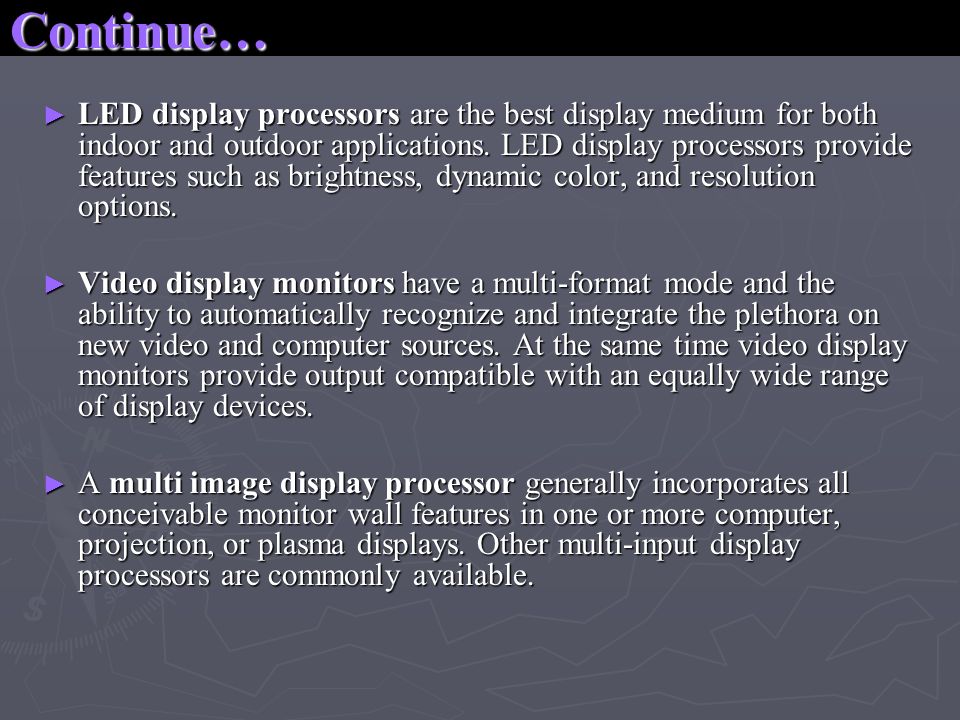 Continue…

► LED display processors are the best display medium for both indoor and outdoor applications. LED display processors provide features such as brightness, dynamic color, and resolution options.

► Video display monitors have a multi-format mode and the ability to automatically recognize and integrate the plethora on new video and computer sources. At the same time video display monitors provide output compatible with an equally wide range of display devices.

► A multi image display processor generally incorporates all conceivable monitor wall features in one or more computer, projection, or plasma displays. Other multi-input display processors are commonly available.